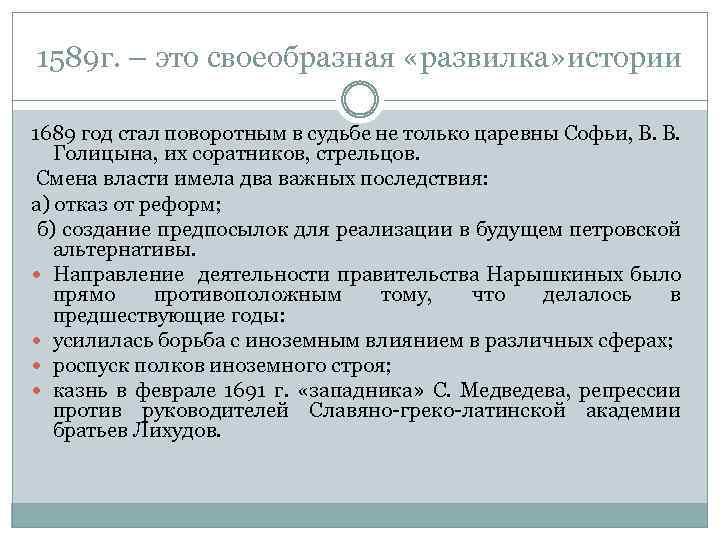 1589г. – это своеобразная «развилка»истории

1689 год стал поворотным в судьбе не только царевны Софьи, В. В. Голицына, их соратников, стрельцов.

Смена власти имела два важных последствия:

а) отказ от реформ;

б) создание предпосылок для реализации в будущем петровской альтернативы.

- Направление деятельности правительства Нарышкиных было прямо противоположным тому, что делалось в предшествующие годы:
- усилилась борьба с иноземным влиянием в различных сферах;
- роспуск полков иноземного строя;
- казнь в феврале 1691 г. «западника» С. Медведева, репрессии против руководителей Славяно-греко-латинской академии братьев Лихудов.